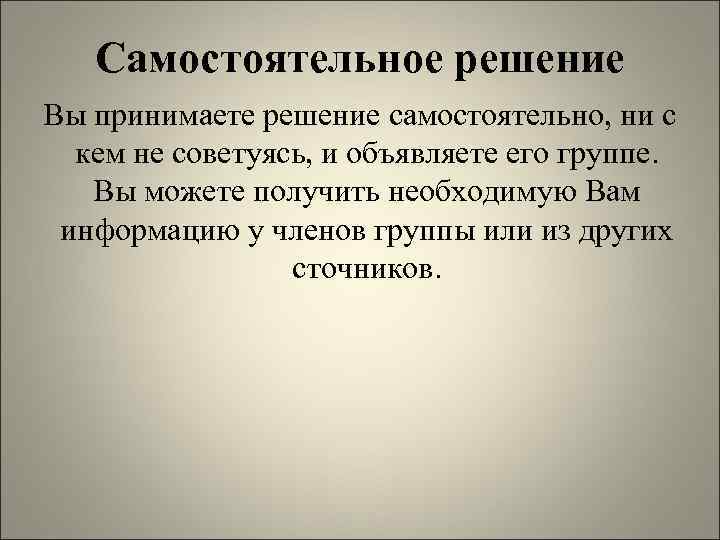 Самостоятельное решение

Вы принимаете решение самостоятельно, ни с кем не советуясь, и объявляете его группе. Вы можете получить необходимую Вам информацию у членов группы или из других сточников.